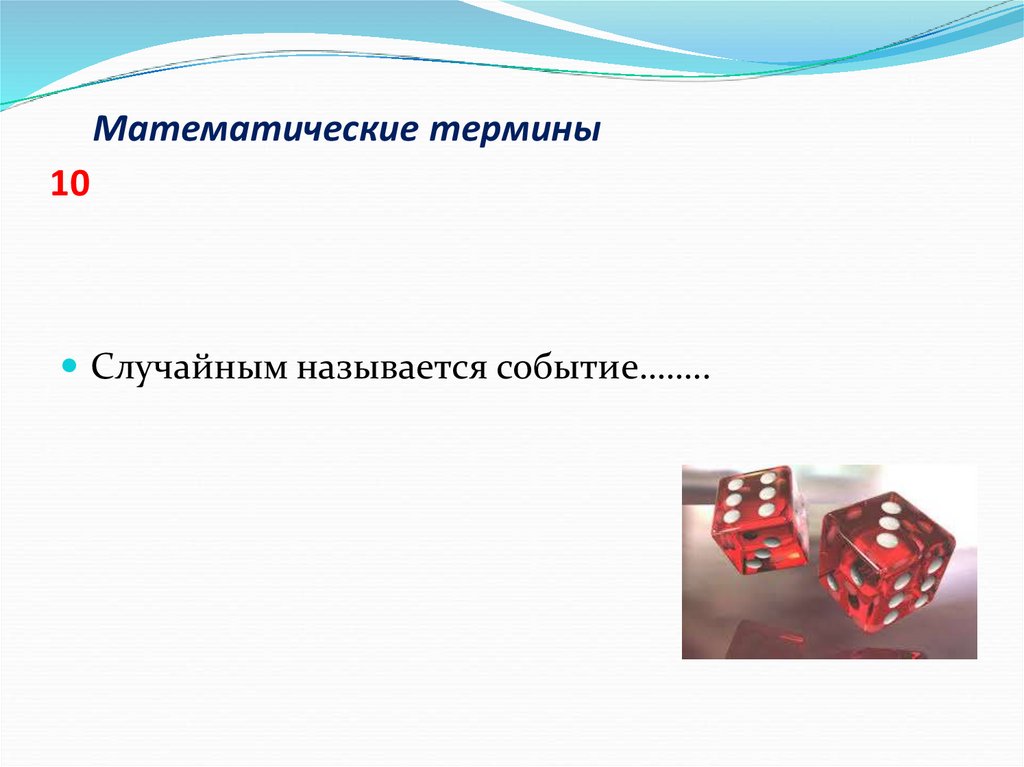 Математические термины

10

Случайным называется событие……..